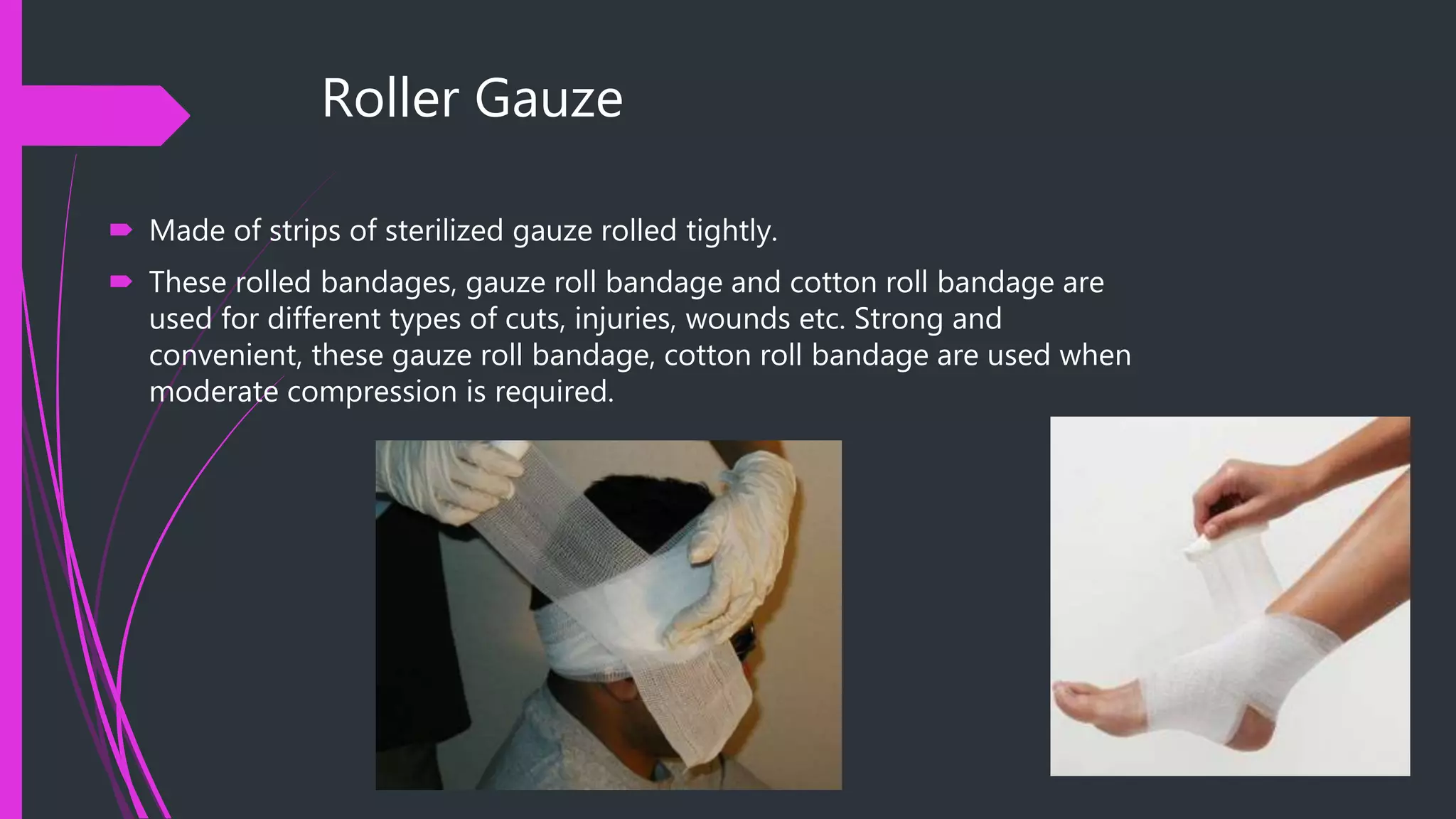 Roller Gauze

Made of strips of sterilized gauze rolled tightly.

These rolled bandages, gauze roll bandage and cotton roll bandage are used for different types of cuts, injuries, wounds etc. Strong and convenient, these gauze roll bandage, cotton roll bandage are used when moderate compression is required.